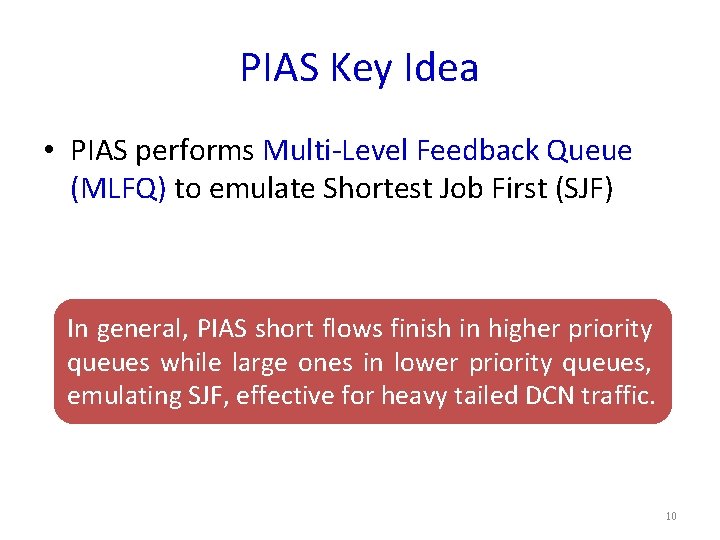 PIAS Key Idea

• PIAS performs Multi-Level Feedback Queue (MLFQ) to emulate Shortest Job First (SJF)

In general, PIAS short flows finish in higher priority queues while large ones in lower priority queues, emulating SJF, effective for heavy tailed DCN traffic.

10